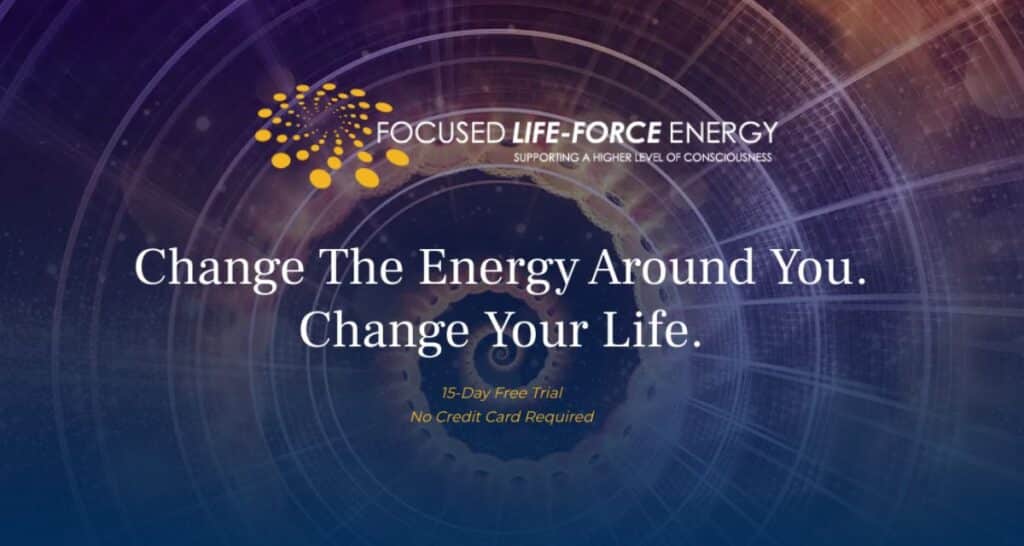 FOCUSED LIFE-FORCE ENERGY
SUPPORTING A HIGHER LEVEL OF CONSCIOUSNESS

Change The Energy Around You.
Change Your Life.

15-Day Free Trial
No Credit Card Required